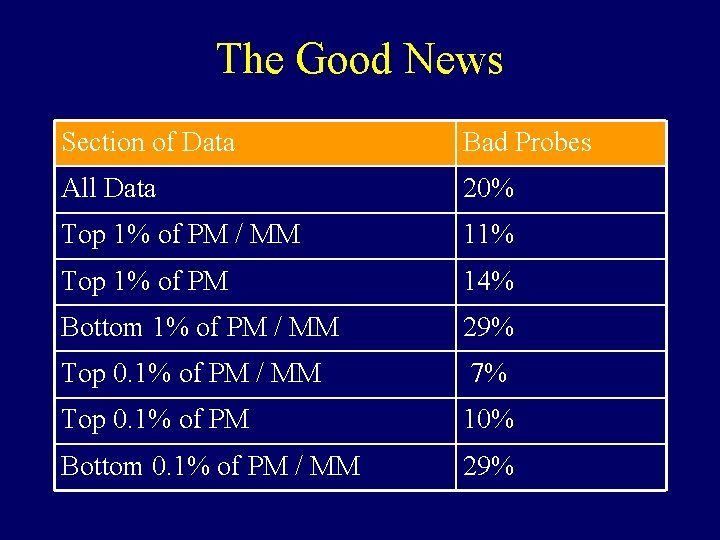 The Good News

| Section of Data | Bad Probes |
|---|---|
| All Data | 20% |
| Top 1% of PM / MM | 11% |
| Top 1% of PM | 14% |
| Bottom 1% of PM / MM | 29% |
| Top 0.1% of PM / MM | 7% |
| Top 0.1% of PM | 10% |
| Bottom 0.1% of PM / MM | 29% |